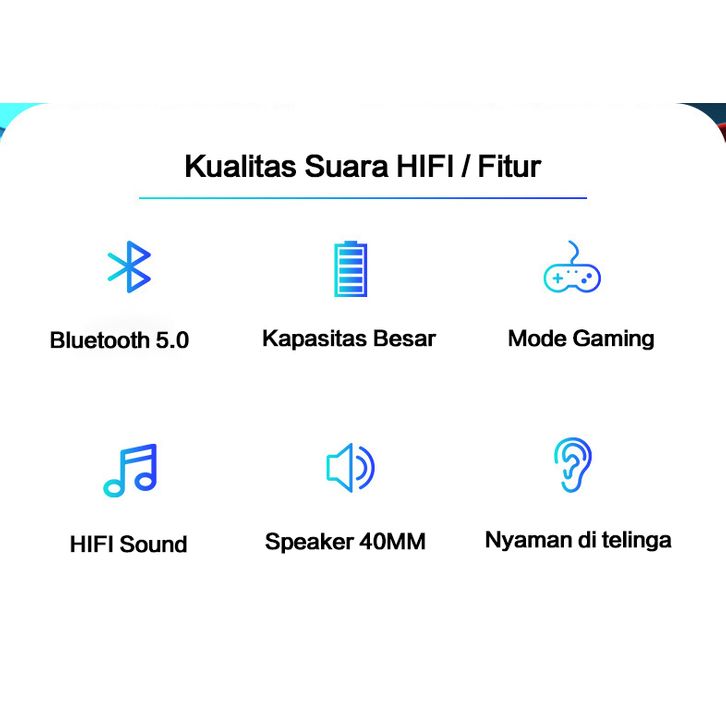 Kualitas Suara HIFI / Fitur

Bluetooth 5.0

Kapasitas Besar

Mode Gaming

HIFI Sound

Speaker 40MM

Nyaman di telinga